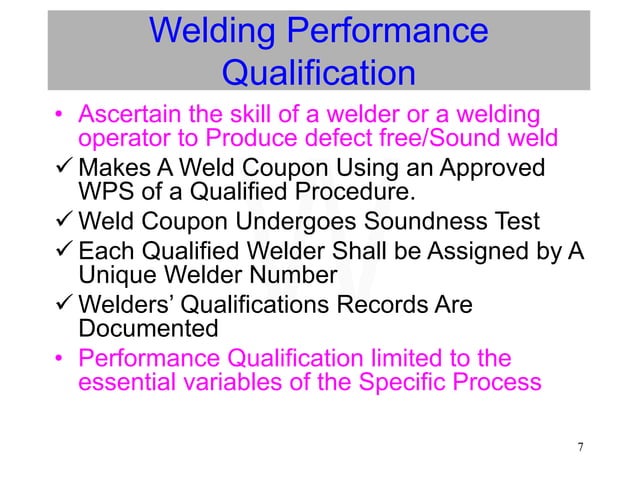 Welding Performance Qualification

• Ascertain the skill of a welder or a welding operator to Produce defect free/Sound weld

✓ Makes A Weld Coupon Using an Approved WPS of a Qualified Procedure.

✓ Weld Coupon Undergoes Soundness Test

✓ Each Qualified Welder Shall be Assigned by A Unique Welder Number

✓ Welders' Qualifications Records Are Documented

• Performance Qualification limited to the essential variables of the Specific Process

7